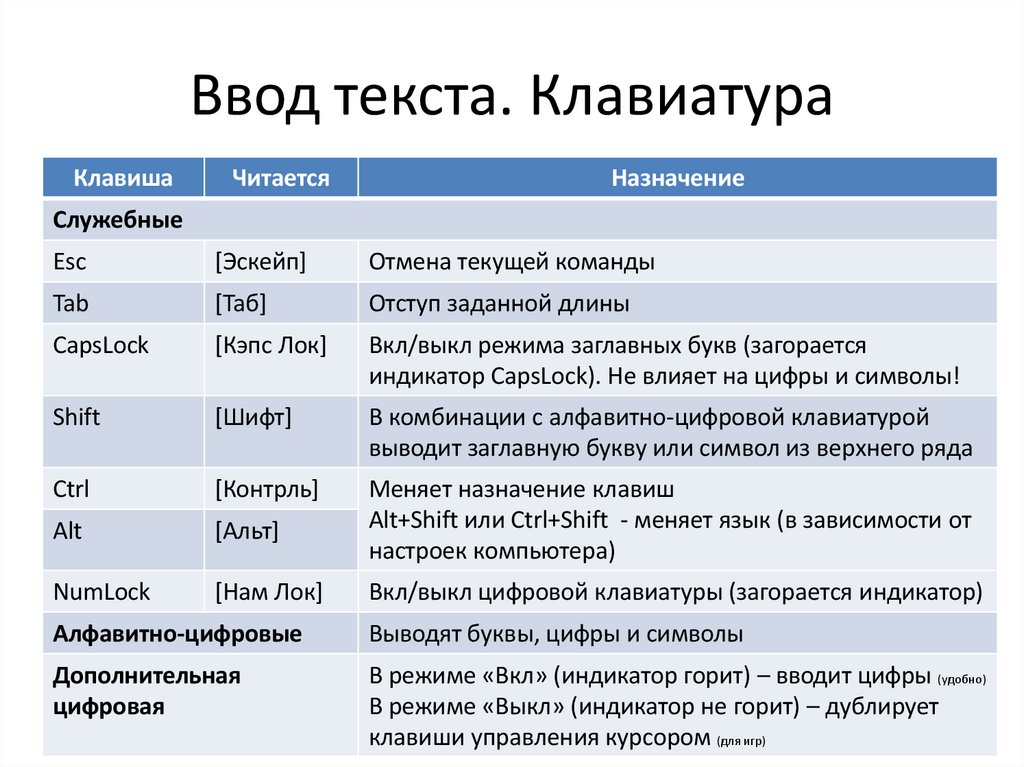 Ввод текста. Клавиатура

| Клавиша | Читается | Назначение |
|---|---|---|
| Служебные | | |
| Esc | [Эскейп] | Отмена текущей команды |
| Tab | [Таб] | Отступ заданной длины |
| CapsLock | [Кэпс Лок] | Вкл/выкл режима заглавных букв (загорается индикатор CapsLock). Не влияет на цифры и символы! |
| Shift | [Шифт] | В комбинации с алфавитно-цифровой клавиатурой выводит заглавную букву или символ из верхнего ряда |
| Ctrl | [Контрль] | Меняет назначение клавиш Alt+Shift или Ctrl+Shift - меняет язык (в зависимости от настроек компьютера) |
| Alt | [Альт] | |
| NumLock | [Нам Лок] | Вкл/выкл цифровой клавиатуры (загорается индикатор) |
| Алфавитно-цифровые | | Выводят буквы, цифры и символы |
| Дополнительная цифровая | | В режиме «Вкл» (индикатор горит) – вводит цифры (удобно) В режиме «Выкл» (индикатор не горит) – дублирует клавиши управления курсором (для игр) |